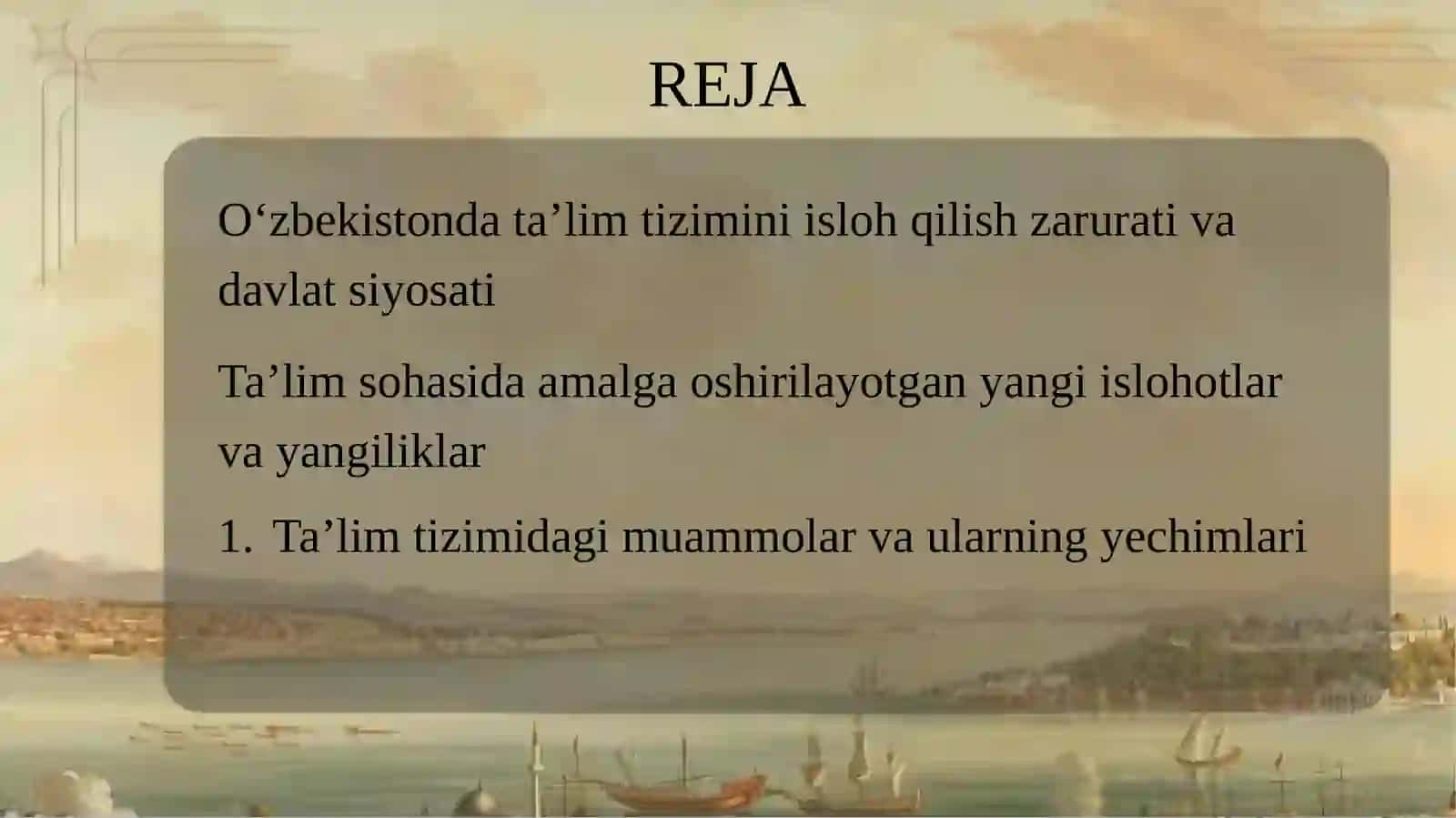 REJA

O‘zbekistonda ta’lim tizimini isloh qilish zarurati va davlat siyosati

Ta’lim sohasida amalga oshirilayotgan yangi islohotlar va yangiliklar

1. Ta’lim tizimidagi muammolar va ularning yechimlari